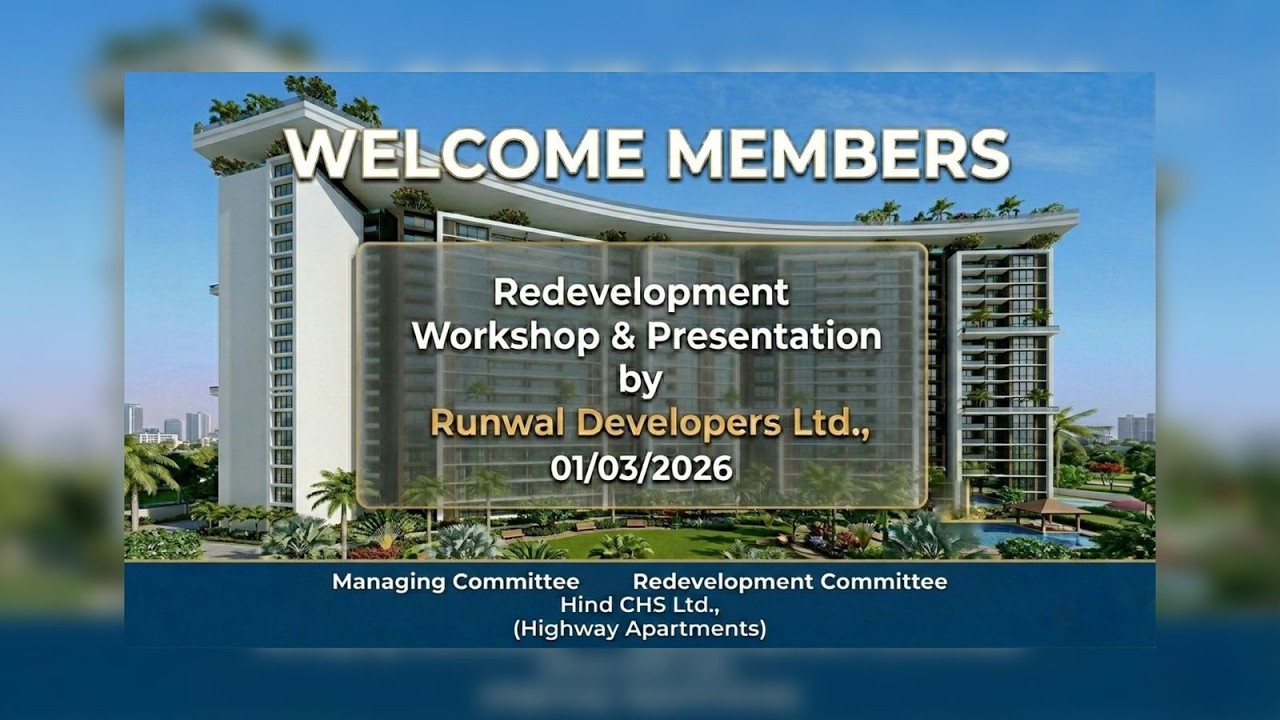 WELCOME MEMBERS

Redevelopment
Workshop & Presentation
by
Runwal Developers Ltd.,
01/03/2026

Managing Committee Redevelopment Committee
Hind CHS Ltd.,
(Highway Apartments)